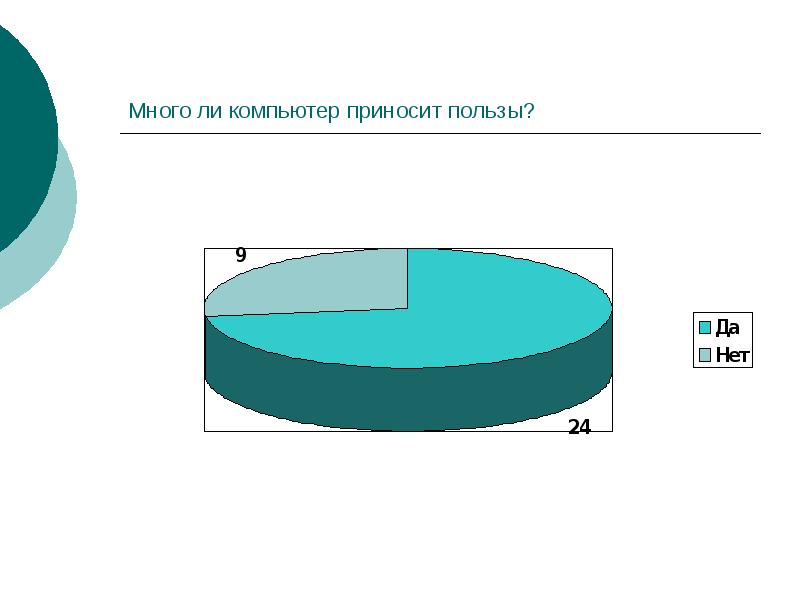 Много ли компьютер приносит пользы?

9

24

Да
Нет